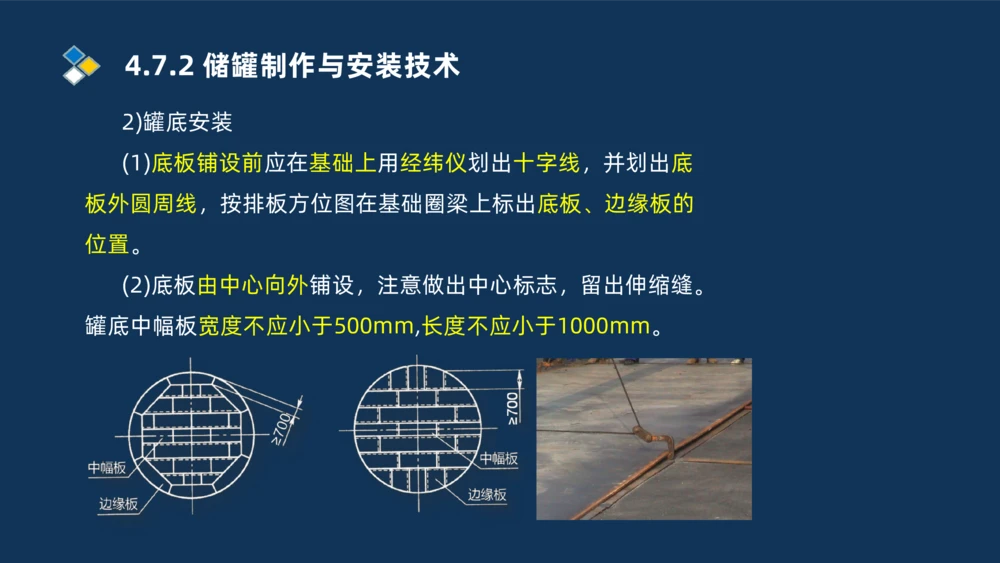 4.7.2 储罐制作与安装技术

2)罐底安装

(1)底板铺设前应在基础上用经纬仪划出十字线，并划出底板外圆周线，按排板方位图在基础圈梁上标出底板、边缘板的位置。

(2)底板由中心向外铺设，注意做出中心标志，留出伸缩缝。罐底中幅板宽度不应小于500mm,长度不应小于1000mm。

≥700
中幅板
边缘板

≥700
中幅板
边缘板